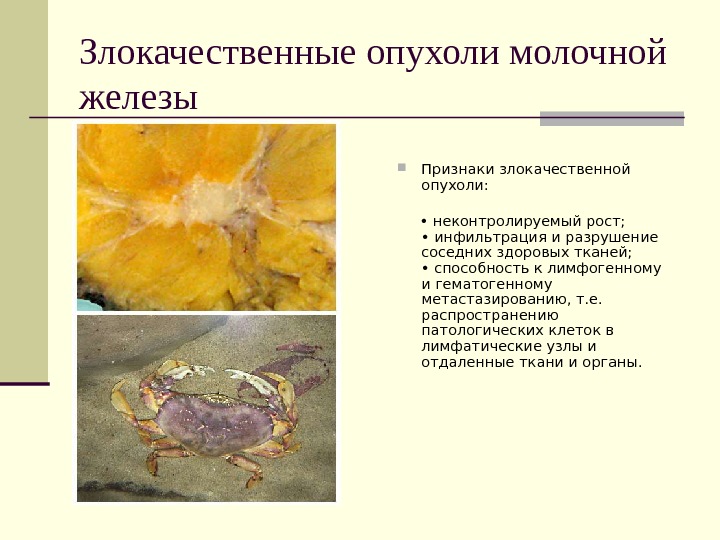 Злокачественные опухоли молочной железы

Признаки злокачественной опухоли:

• неконтролируемый рост;
• инфильтрация и разрушение соседних здоровых тканей;
• способность к лимфогенному и гематогенному метастазированию, т.е. распространению патологических клеток в лимфатические узлы и отдаленные ткани и органы.